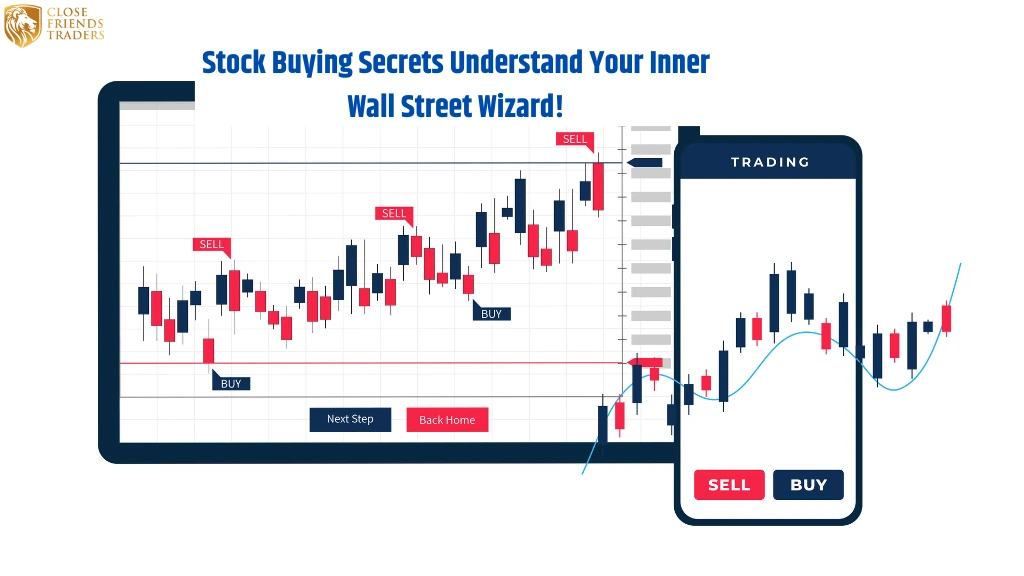 CLOSE FRIENDS TRADERS

Stock Buying Secrets Understand Your Inner Wall Street Wizard!

SELL

SELL

SELL

BUY

BUY

Next Step

Back Home

TRADING

SELL

BUY